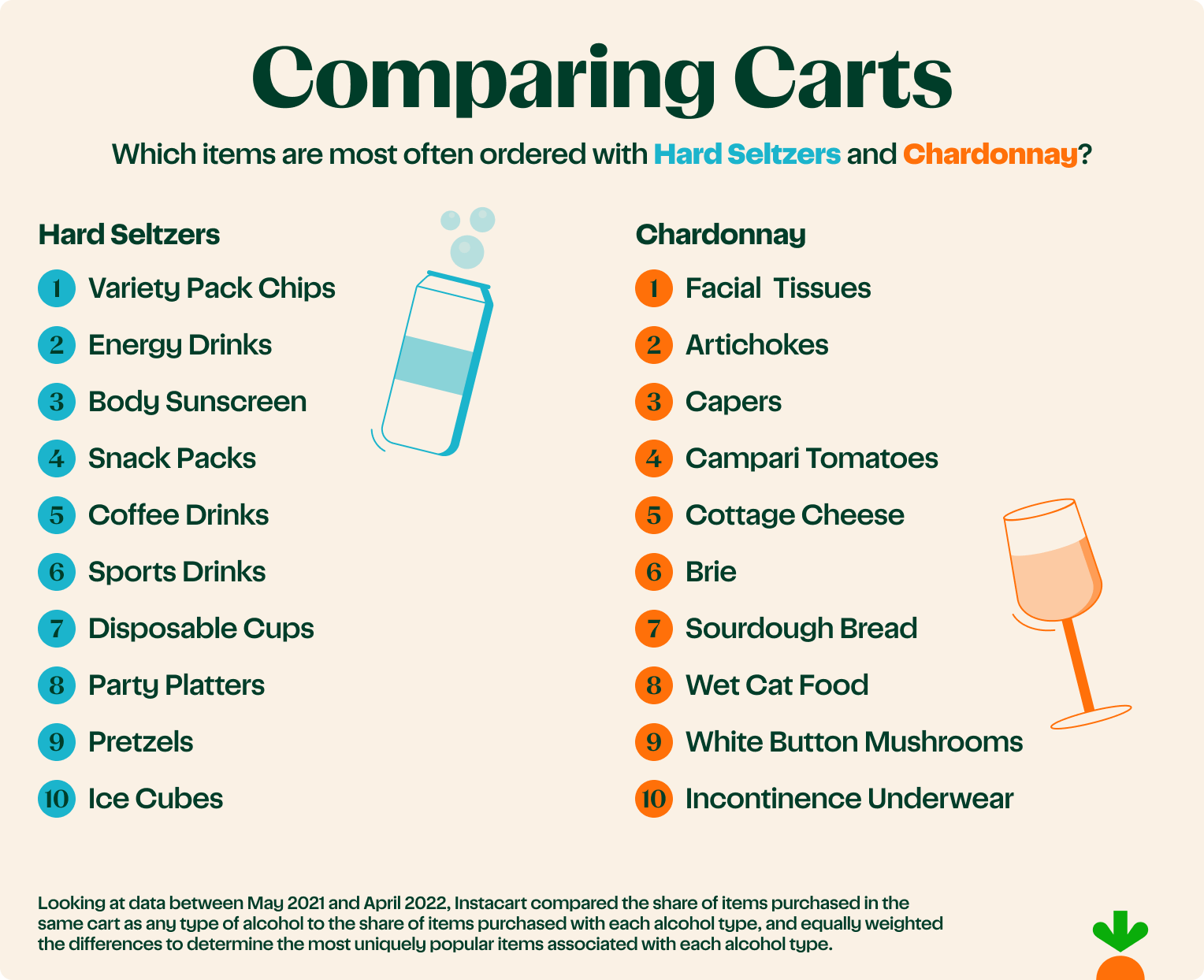 Comparing Carts

Which items are most often ordered with Hard Seltzers and Chardonnay?

Hard Seltzers

1 Variety Pack Chips
2 Energy Drinks
3 Body Sunscreen
4 Snack Packs
5 Coffee Drinks
6 Sports Drinks
7 Disposable Cups
8 Party Platters
9 Pretzels
10 Ice Cubes

Chardonnay

1 Facial Tissues
2 Artichokes
3 Capers
4 Campari Tomatoes
5 Cottage Cheese
6 Brie
7 Sourdough Bread
8 Wet Cat Food
9 White Button Mushrooms
10 Incontinence Underwear

Looking at data between May 2021 and April 2022, Instacart compared the share of items purchased in the same cart as any type of alcohol to the share of items purchased with each alcohol type, and equally weighted the differences to determine the most uniquely popular items associated with each alcohol type.